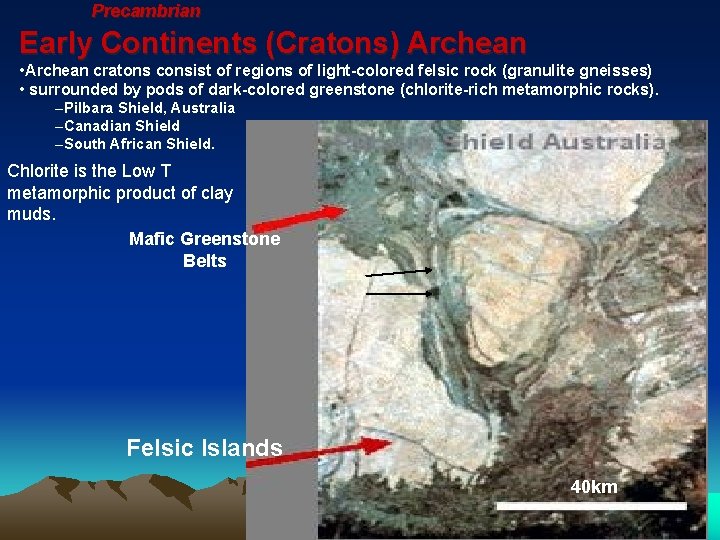 Precambrian

Early Continents (Cratons) Archean

•Archean cratons consist of regions of light-colored felsic rock (granulite gneisses)
• surrounded by pods of dark-colored greenstone (chlorite-rich metamorphic rocks).
–Pilbara Shield, Australia
–Canadian Shield
–South African Shield.

Shield Australia

Chlorite is the Low T metamorphic product of clay muds.

Mafic Greenstone Belts

Felsic Islands

40km